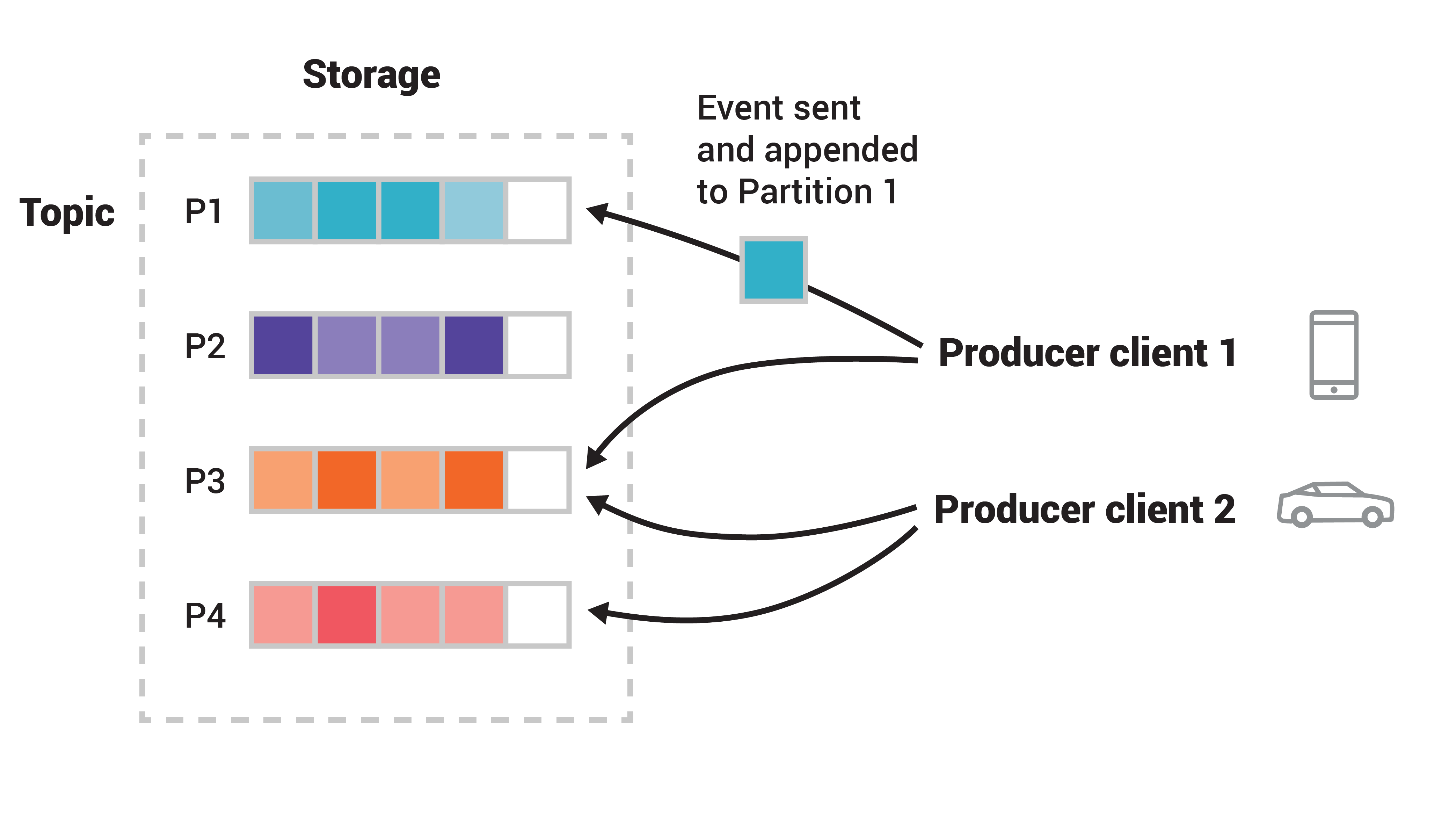 Storage

Topic

P1

P2

P3

P4

Event sent and appended to Partition 1

Producer client 1

Producer client 2